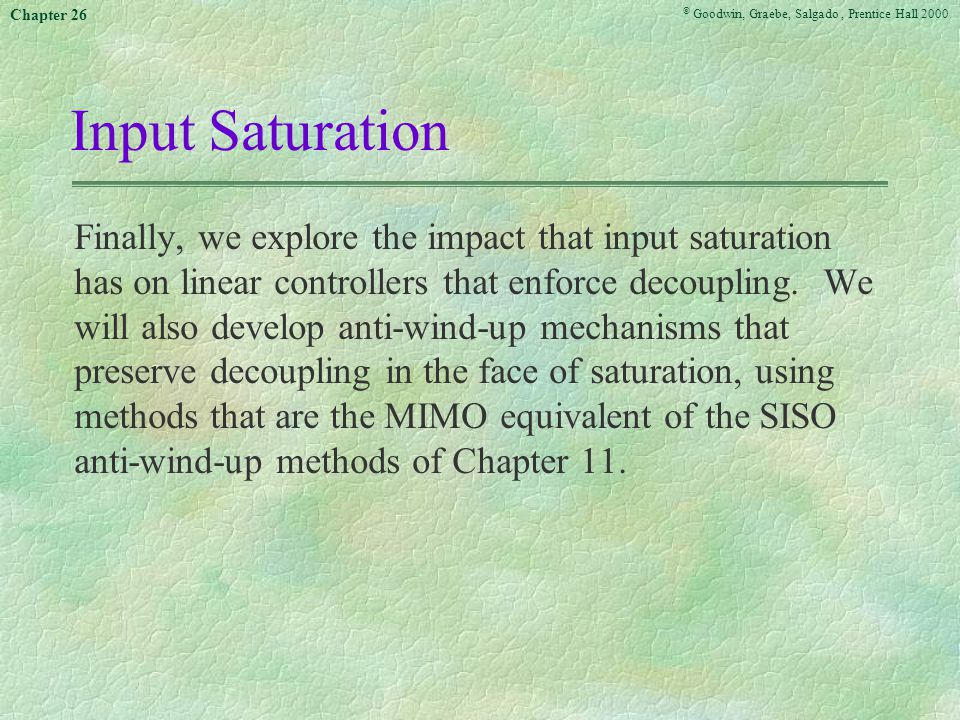 Chapter 26

© Goodwin, Graebe, Salgado , Prentice Hall 2000

Input Saturation

Finally, we explore the impact that input saturation has on linear controllers that enforce decoupling. We will also develop anti-wind-up mechanisms that preserve decoupling in the face of saturation, using methods that are the MIMO equivalent of the SISO anti-wind-up methods of Chapter 11.